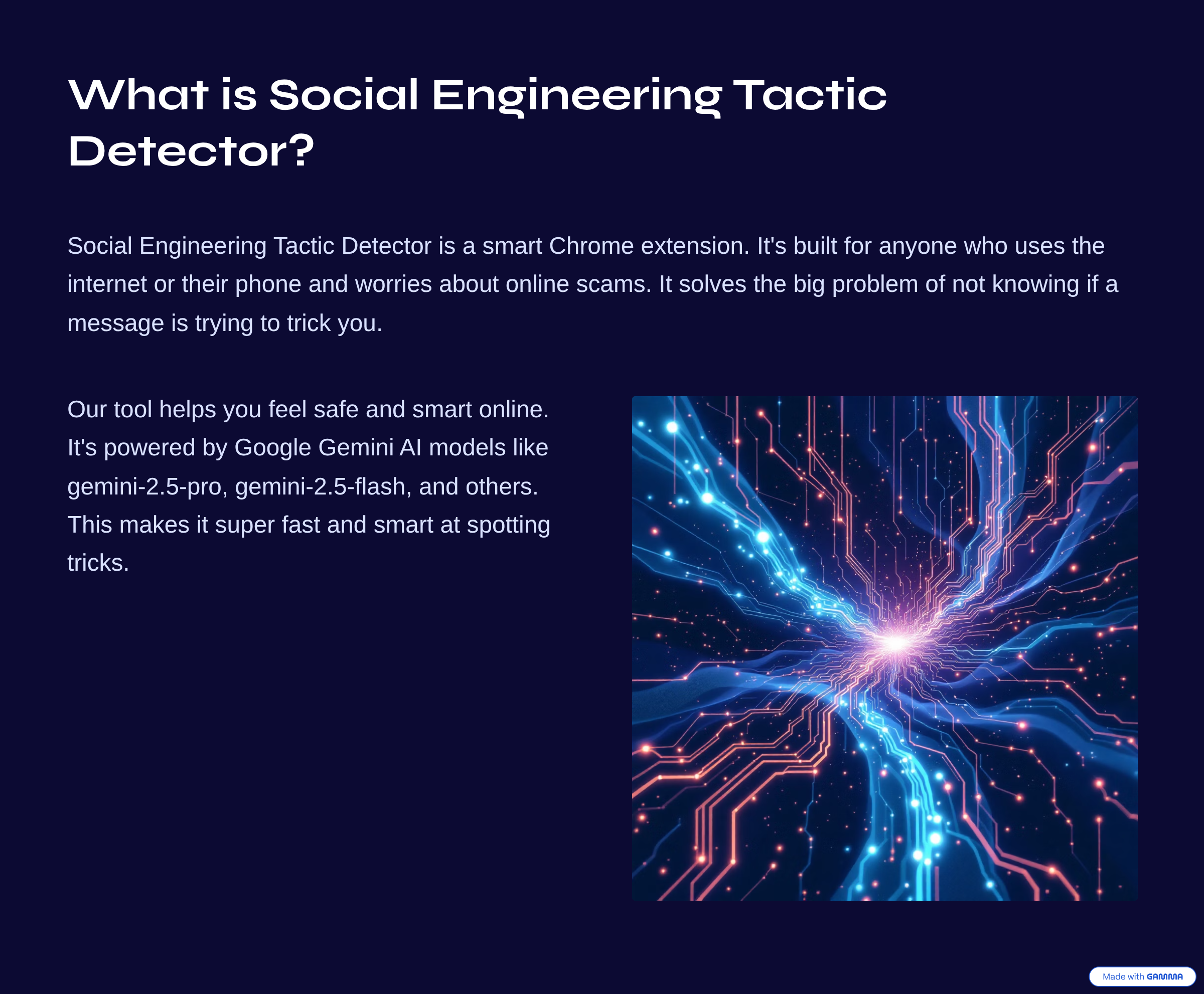 What is Social Engineering Tactic Detector?

Social Engineering Tactic Detector is a smart Chrome extension. It's built for anyone who uses the internet or their phone and worries about online scams. It solves the big problem of not knowing if a message is trying to trick you.

Our tool helps you feel safe and smart online. It's powered by Google Gemini AI models like gemini-2.5-pro, gemini-2.5-flash, and others. This makes it super fast and smart at spotting tricks.

Made with GAMMA